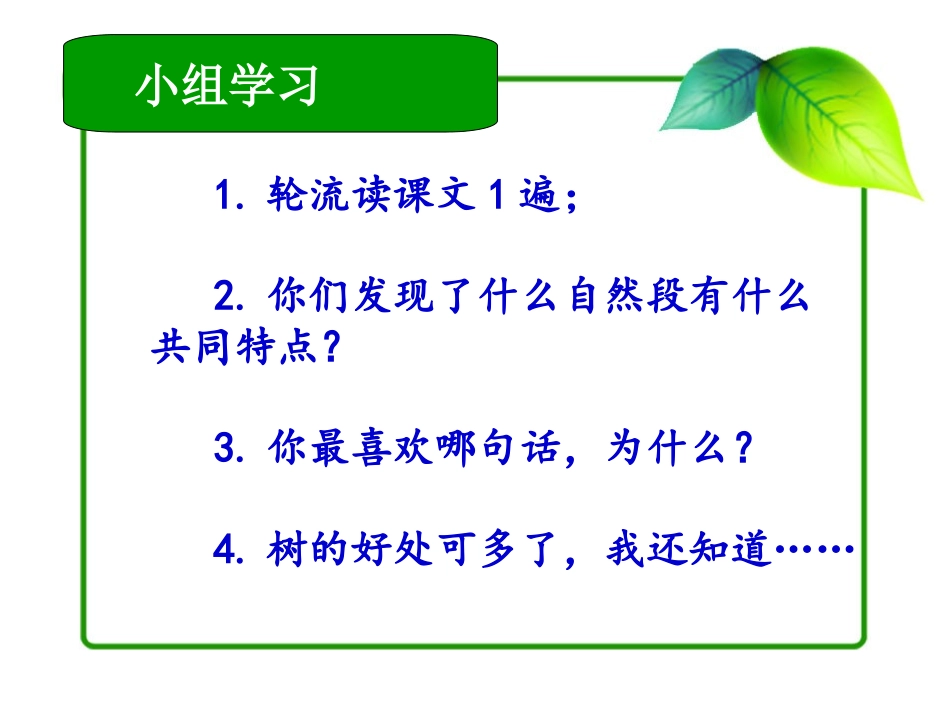 小组学习

1. 轮流读课文 1 遍；

2. 你们发现了什么自然段有什么共同特点？

3. 你最喜欢哪句话，为什么？

4. 树的好处可多了，我还知道……